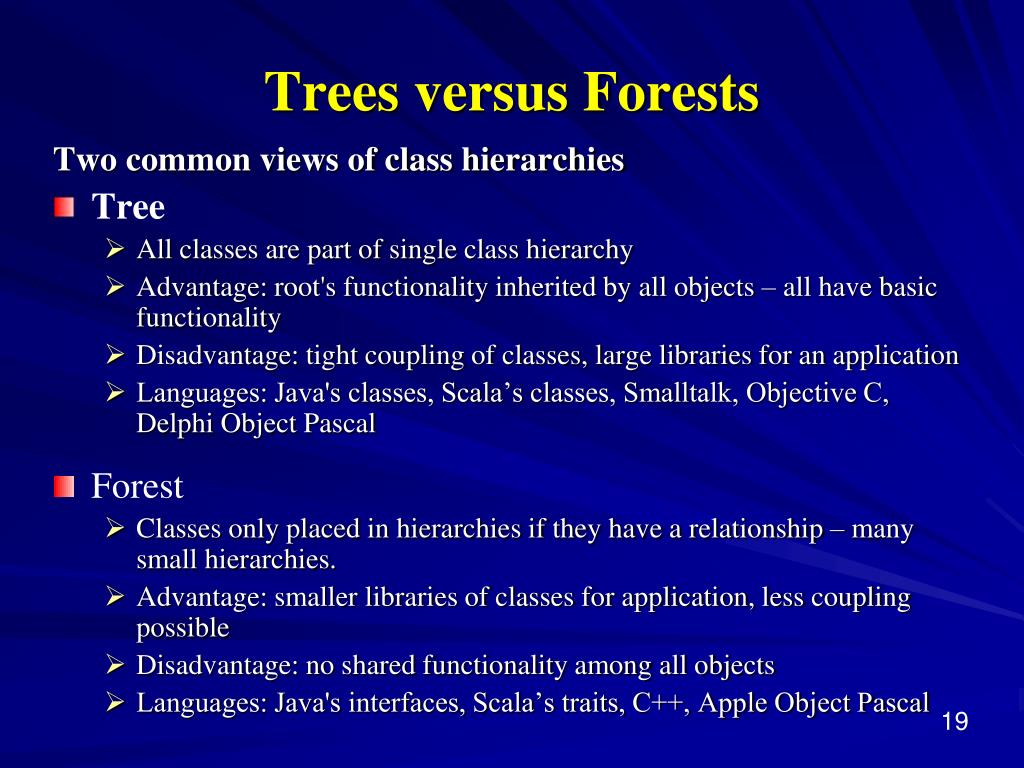 Trees versus Forests

Two common views of class hierarchies

Tree

All classes are part of single class hierarchy

Advantage: root's functionality inherited by all objects – all have basic functionality

Disadvantage: tight coupling of classes, large libraries for an application

Languages: Java's classes, Scala’s classes, Smalltalk, Objective C, Delphi Object Pascal

Forest

Classes only placed in hierarchies if they have a relationship – many small hierarchies.

Advantage: smaller libraries of classes for application, less coupling possible

Disadvantage: no shared functionality among all objects

Languages: Java's interfaces, Scala’s traits, C++, Apple Object Pascal

19